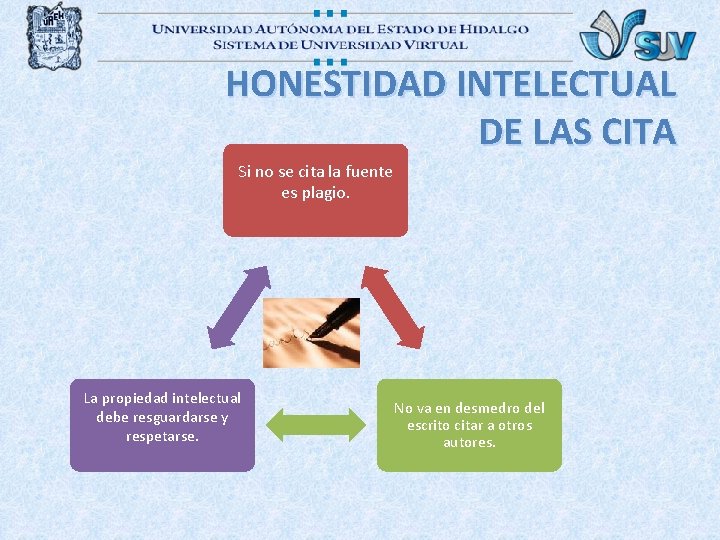 UAEH

UNIVERSIDAD AUTÓNOMA DEL ESTADO DE HIDALGO
SISTEMA DE UNIVERSIDAD VIRTUAL

SUV

HONESTIDAD INTELECTUAL DE LAS CITA

Si no se cita la fuente es plagio.

La propiedad intelectual debe resguardarse y respetarse.

No va en desmedro del escrito citar a otros autores.